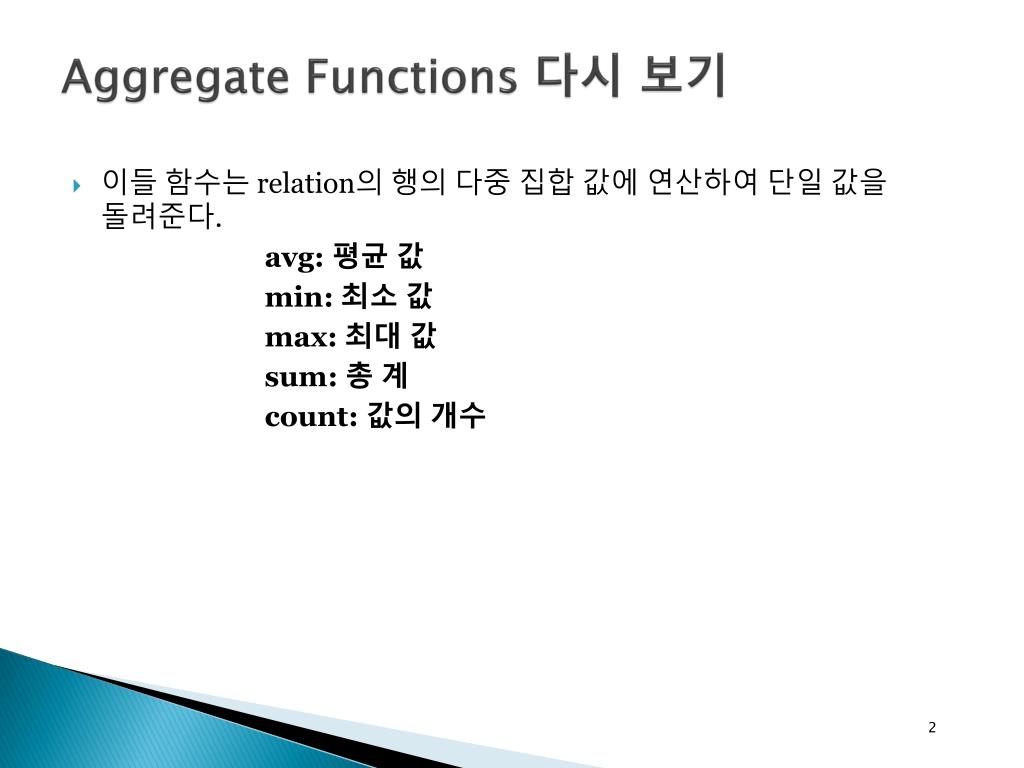 Aggregate Functions 다시 보기

이들 함수는 relation의 행의 다중 집합 값에 연산하여 단일 값을 돌려준다.

avg: 평균 값
min: 최소 값
max: 최대 값
sum: 총 계
count: 값의 개수

2